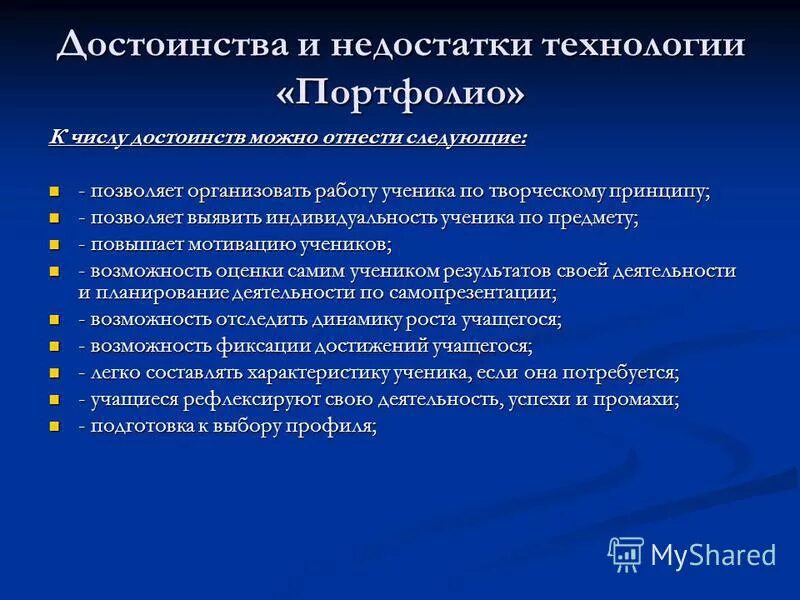 Достоинства и недостатки технологии «Портфолио»

К числу достоинств можно отнести следующие:

- позволяет организовать работу ученика по творческому принципу;
- позволяет выявить индивидуальность ученика по предмету;
- повышает мотивацию учеников;
- возможность оценки самим учеником результатов своей деятельности и планирование деятельности по самопрезентации;
- возможность отследить динамику роста учащегося;
- возможность фиксации достижений учащегося;
- легко составлять характеристику ученика, если она потребуется;
- учащиеся рефлексируют свою деятельность, успехи и промахи;
- подготовка к выбору профиля;

MyShared